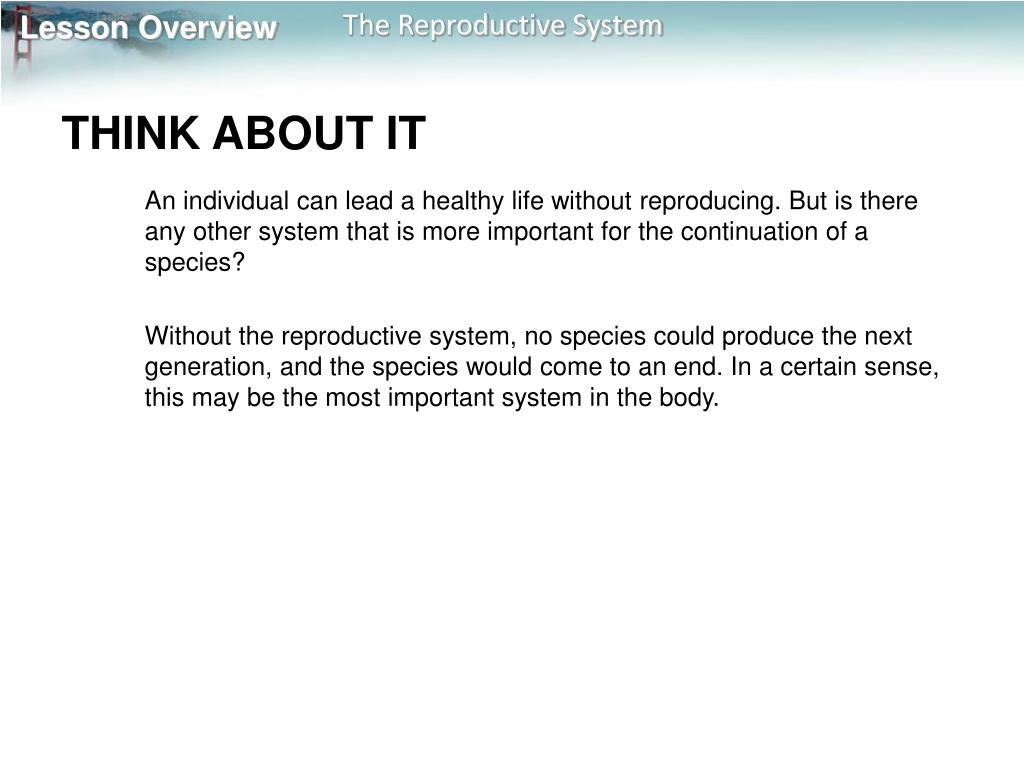 Lesson Overview
The Reproductive System

THINK ABOUT IT

An individual can lead a healthy life without reproducing. But is there any other system that is more important for the continuation of a species?

Without the reproductive system, no species could produce the next generation, and the species would come to an end. In a certain sense, this may be the most important system in the body.